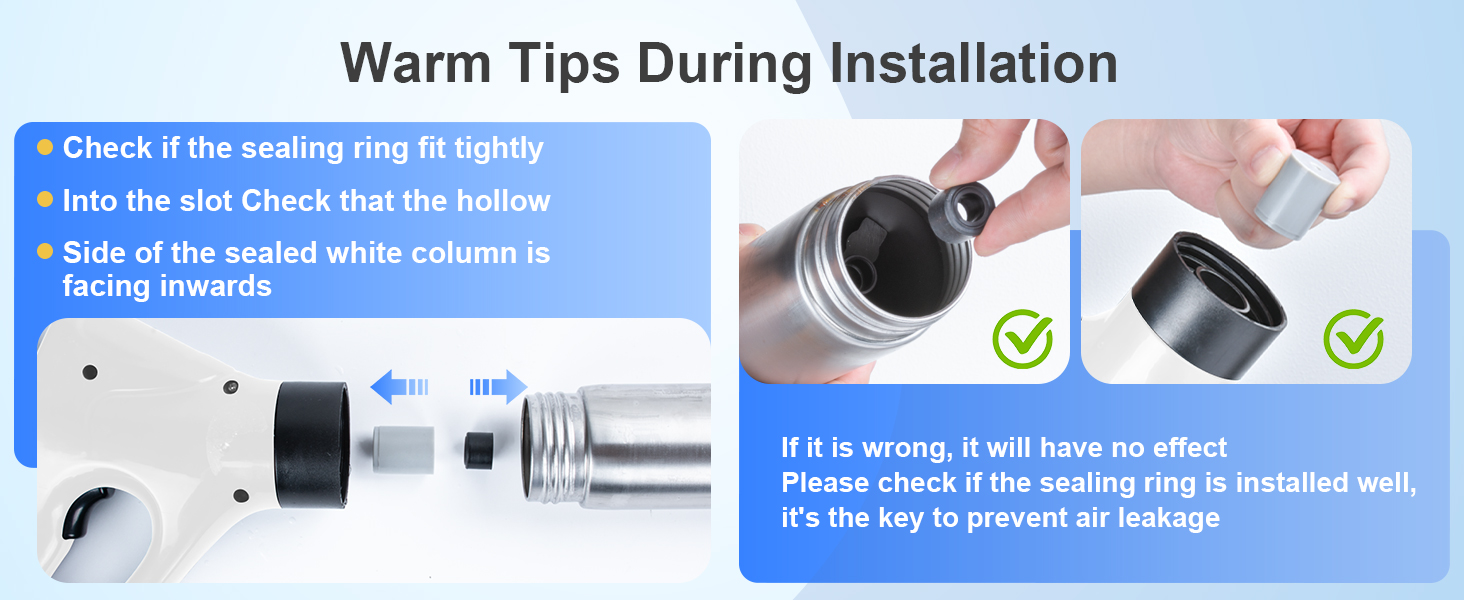 Warm Tips During Installation

Check if the sealing ring fit tightly

Into the slot Check that the hollow

Side of the sealed white column is facing inwards

If it is wrong, it will have no effect
Please check if the sealing ring is installed well, it's the key to prevent air leakage